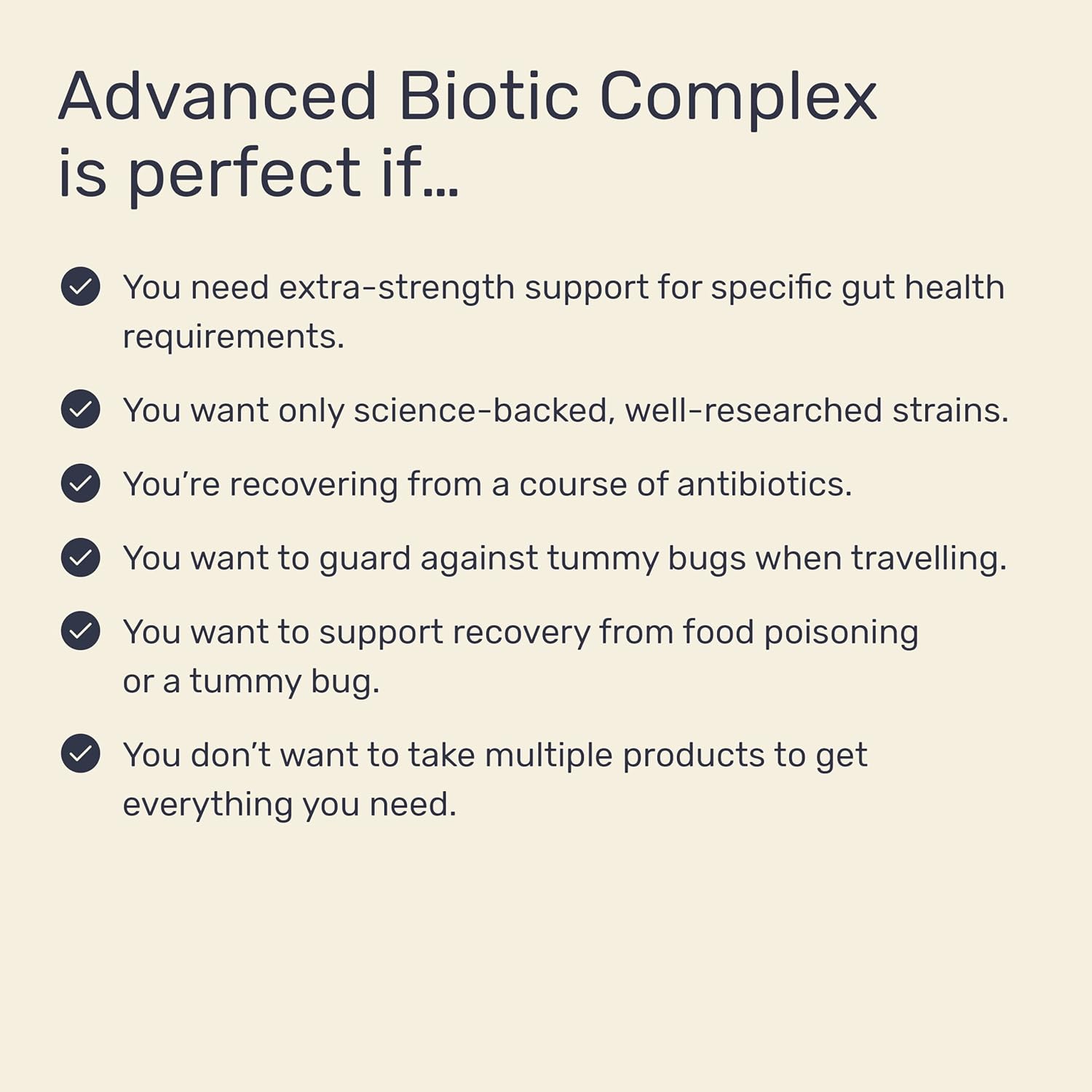 Advanced Biotic Complex is perfect if...

You need extra-strength support for specific gut health requirements.

You want only science-backed, well-researched strains.

You’re recovering from a course of antibiotics.

You want to guard against tummy bugs when travelling.

You want to support recovery from food poisoning or a tummy bug.

You don’t want to take multiple products to get everything you need.